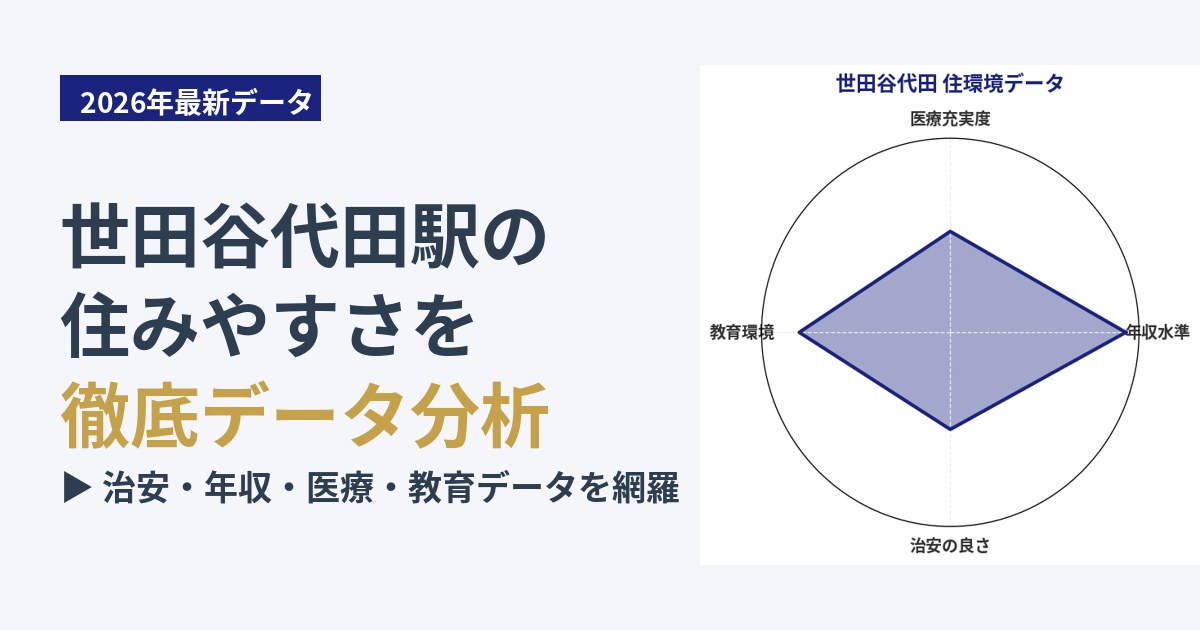 2026年最新データ

世田谷代田駅の住みやすさを徹底データ分析

▶ 治安・年収・医療・教育データを網羅

世田谷代田 住環境データ

医療充実度

教育環境

年収水準

治安の良さ